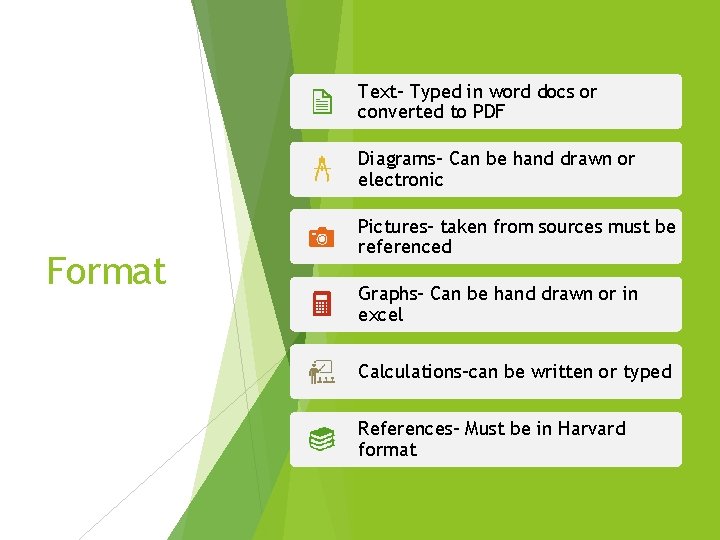 Format

Text- Typed in word docs or converted to PDF

Diagrams- Can be hand drawn or electronic

Pictures- taken from sources must be referenced

Graphs- Can be hand drawn or in excel

Calculations-can be written or typed

References- Must be in Harvard format